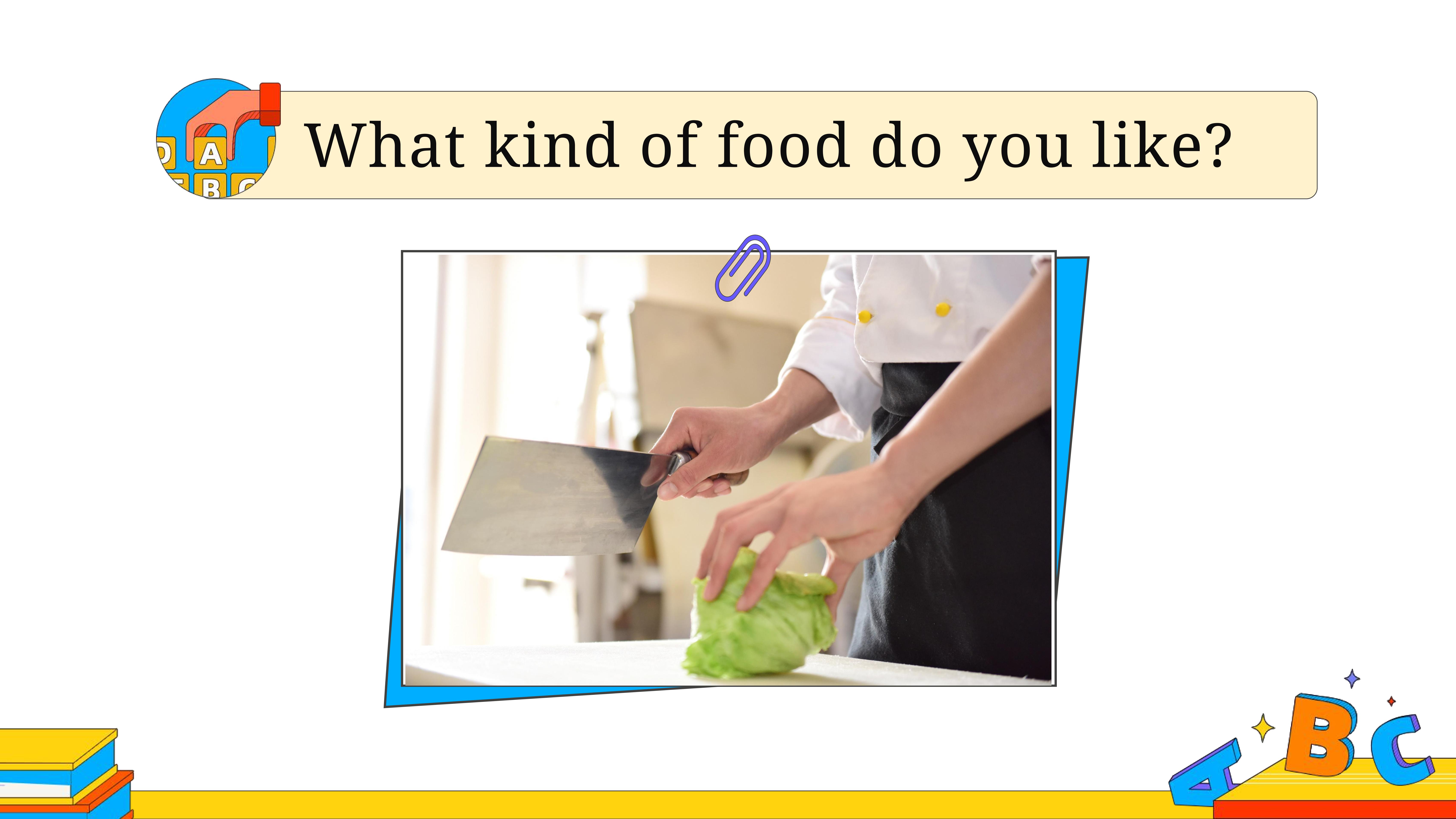 What kind of food do you like?